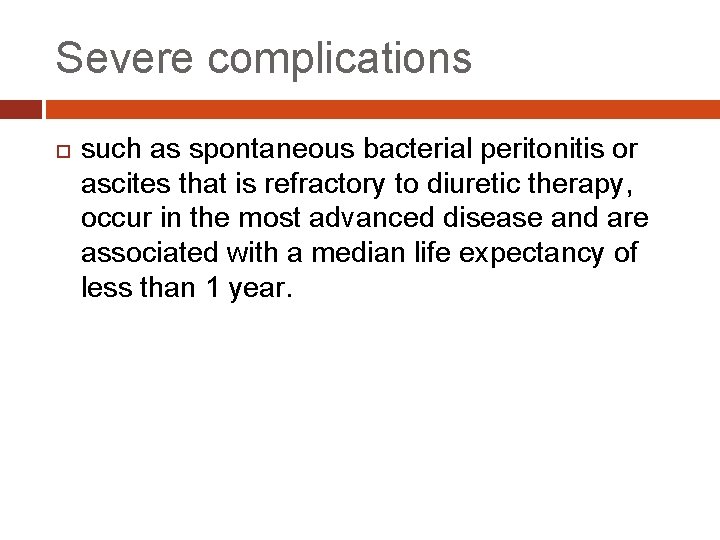 Severe complications

such as spontaneous bacterial peritonitis or ascites that is refractory to diuretic therapy, occur in the most advanced disease and are associated with a median life expectancy of less than 1 year.